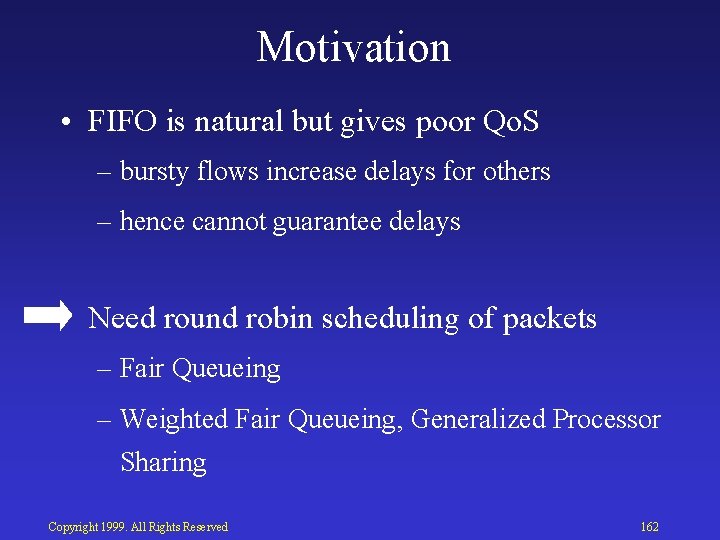 Motivation

• FIFO is natural but gives poor QoS

– bursty flows increase delays for others

– hence cannot guarantee delays

Need round robin scheduling of packets

– Fair Queueing

– Weighted Fair Queueing, Generalized Processor Sharing

Copyright 1999. All Rights Reserved

162